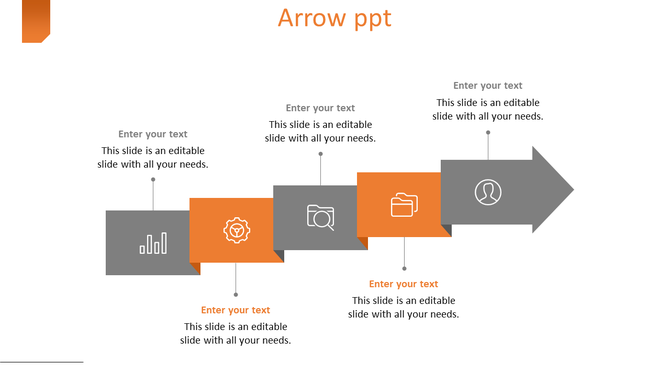 Arrow ppt

Enter your text
This slide is an editable slide with all your needs.

Enter your text
This slide is an editable slide with all your needs.

Enter your text
This slide is an editable slide with all your needs.

Enter your text
This slide is an editable slide with all your needs.

Enter your text
This slide is an editable slide with all your needs.